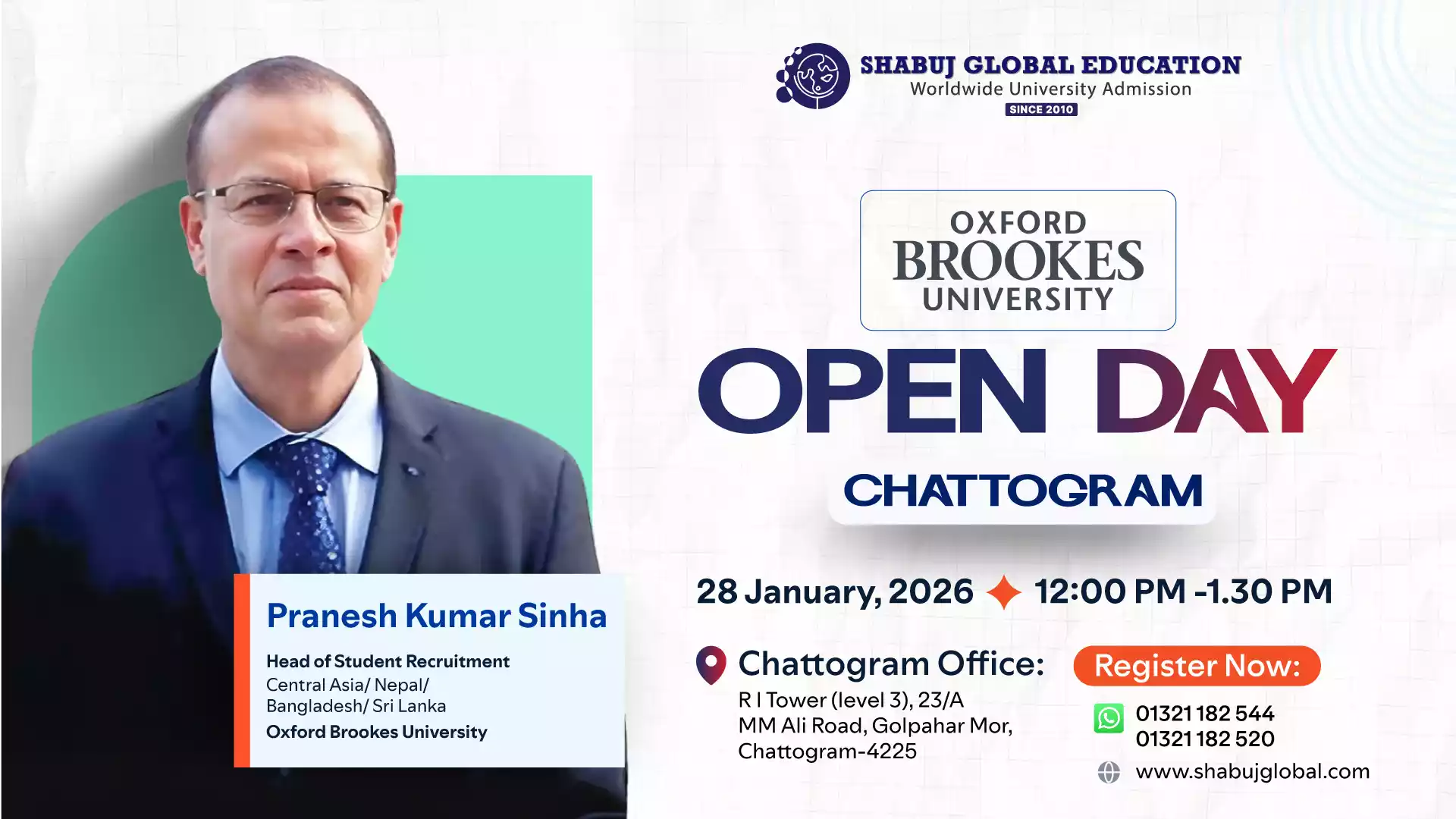 SHABUJ GLOBAL EDUCATION
Worldwide University Admission
SINCE 2010

OXFORD BROOKES UNIVERSITY

OPEN DAY

CHATTOGRAM

28 January, 2026 12:00 PM -1.30 PM

Pranesh Kumar Sinha

Head of Student Recruitment
Central Asia/ Nepal/ Bangladesh/ Sri Lanka
Oxford Brookes University

Chattogram Office:
R I Tower (level 3), 23/A
MM Ali Road, Golpahar Mor,
Chattogram-4225

Register Now:
01321 182 544
01321 182 520
www.shabujglobal.com